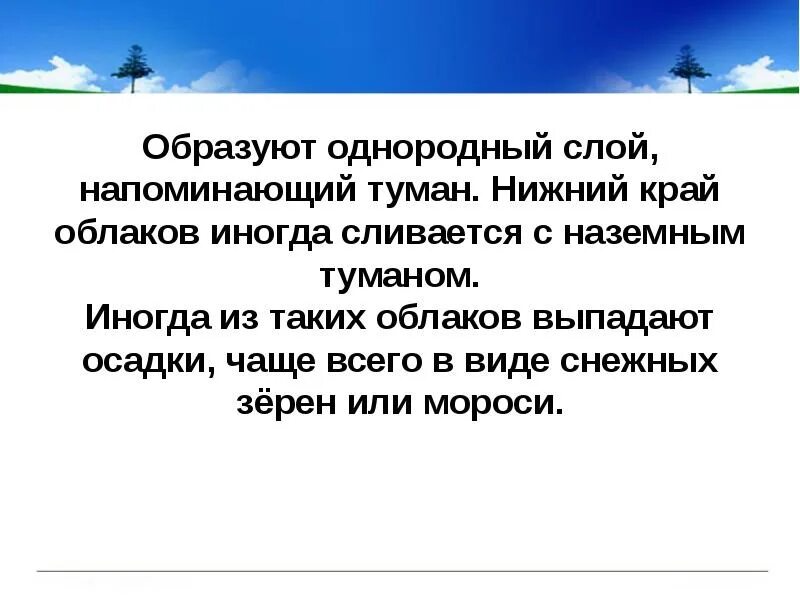 Образуют однородный слой, напоминающий туман. Нижний край облаков иногда сливается с наземным туманом.
Иногда из таких облаков выпадают осадки, чаще всего в виде снежных зёрен или мороси.